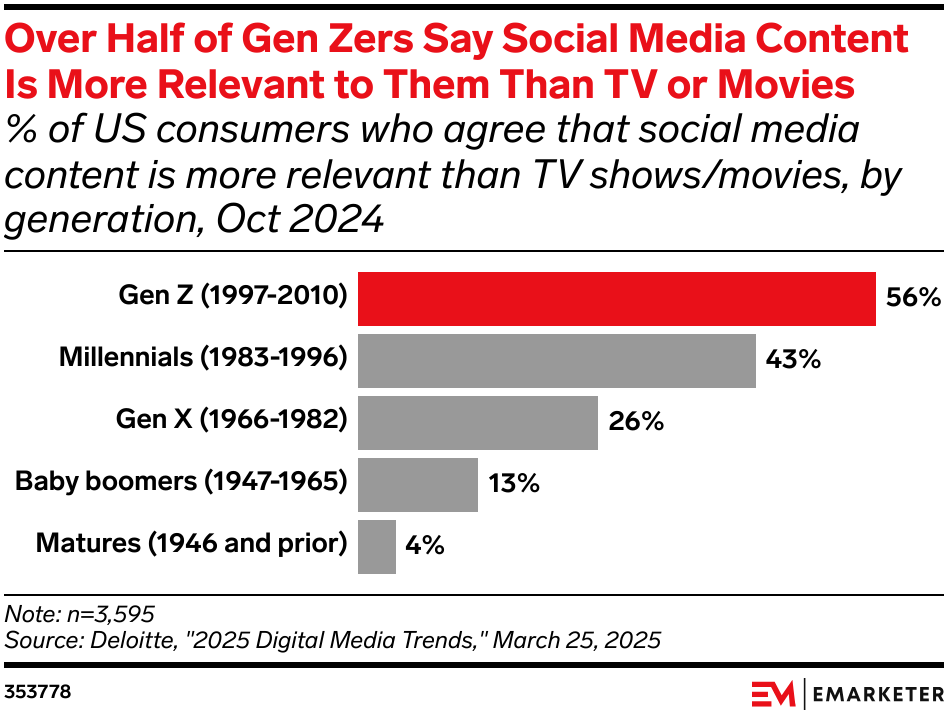 Over Half of Gen Zers Say Social Media Content Is More Relevant to Them Than TV or Movies
% of US consumers who agree that social media content is more relevant than TV shows/movies, by generation, Oct 2024

Gen Z (1997-2010) 56%
Millennials (1983-1996) 43%
Gen X (1966-1982) 26%
Baby boomers (1947-1965) 13%
Matures (1946 and prior) 4%

Note: n=3,595
Source: Deloitte, "2025 Digital Media Trends," March 25, 2025

353778

EM | EMARKETER